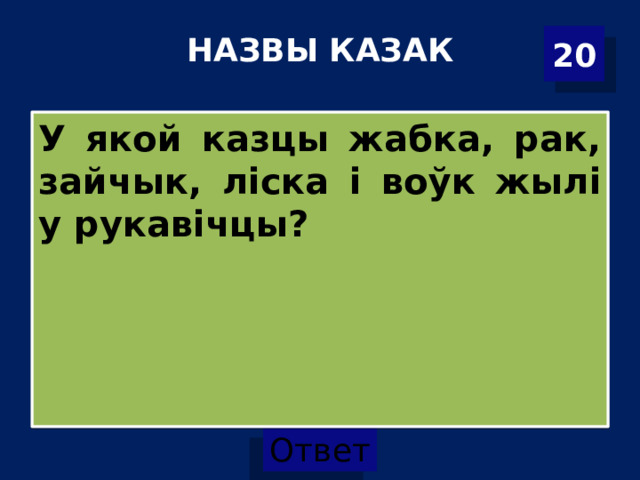 НАЗВЫ КАЗАК

20

У якой казцы жабка, рак, зайчык, ліска і воўк жылі у рукавічцы?

Ответ